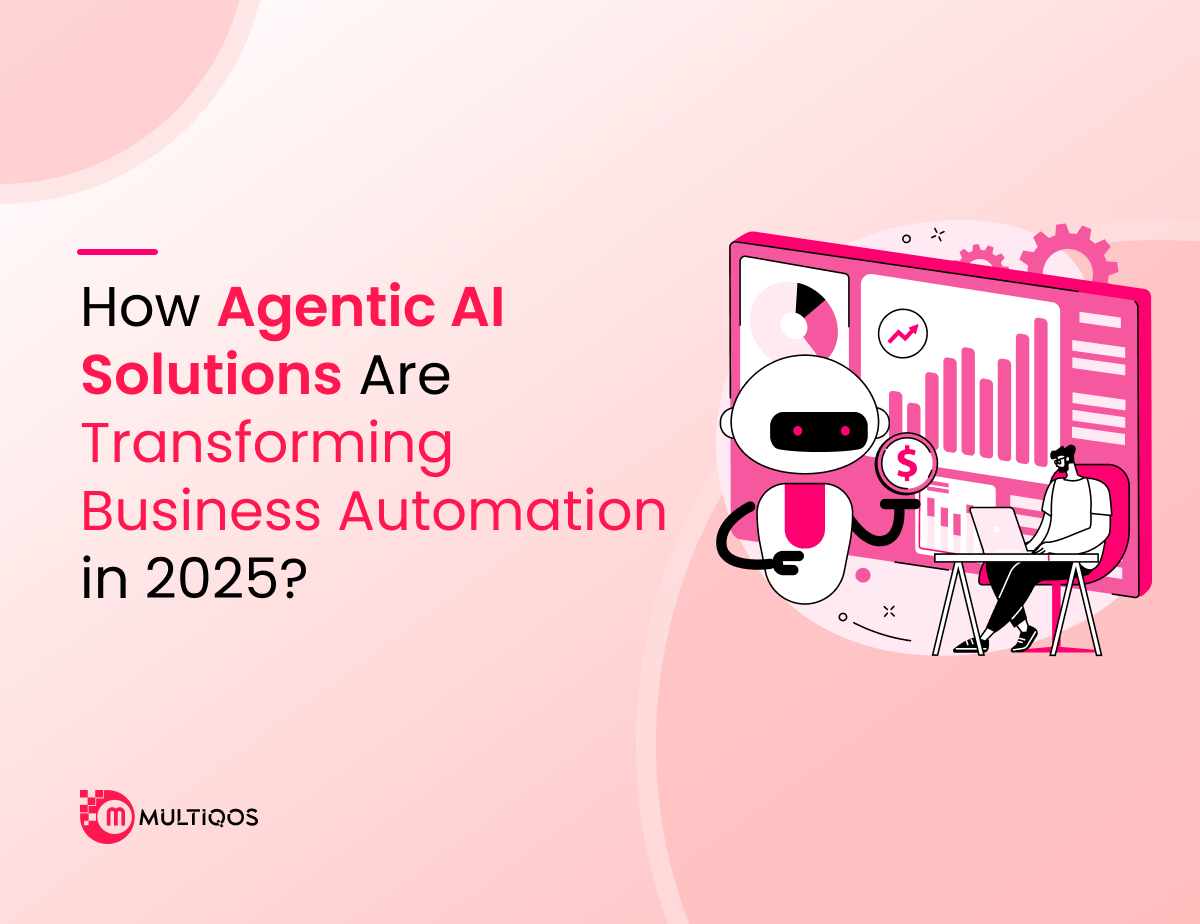 How Agentic AI Solutions Are Transforming Business Automation in 2025?

$

MULTIQOS